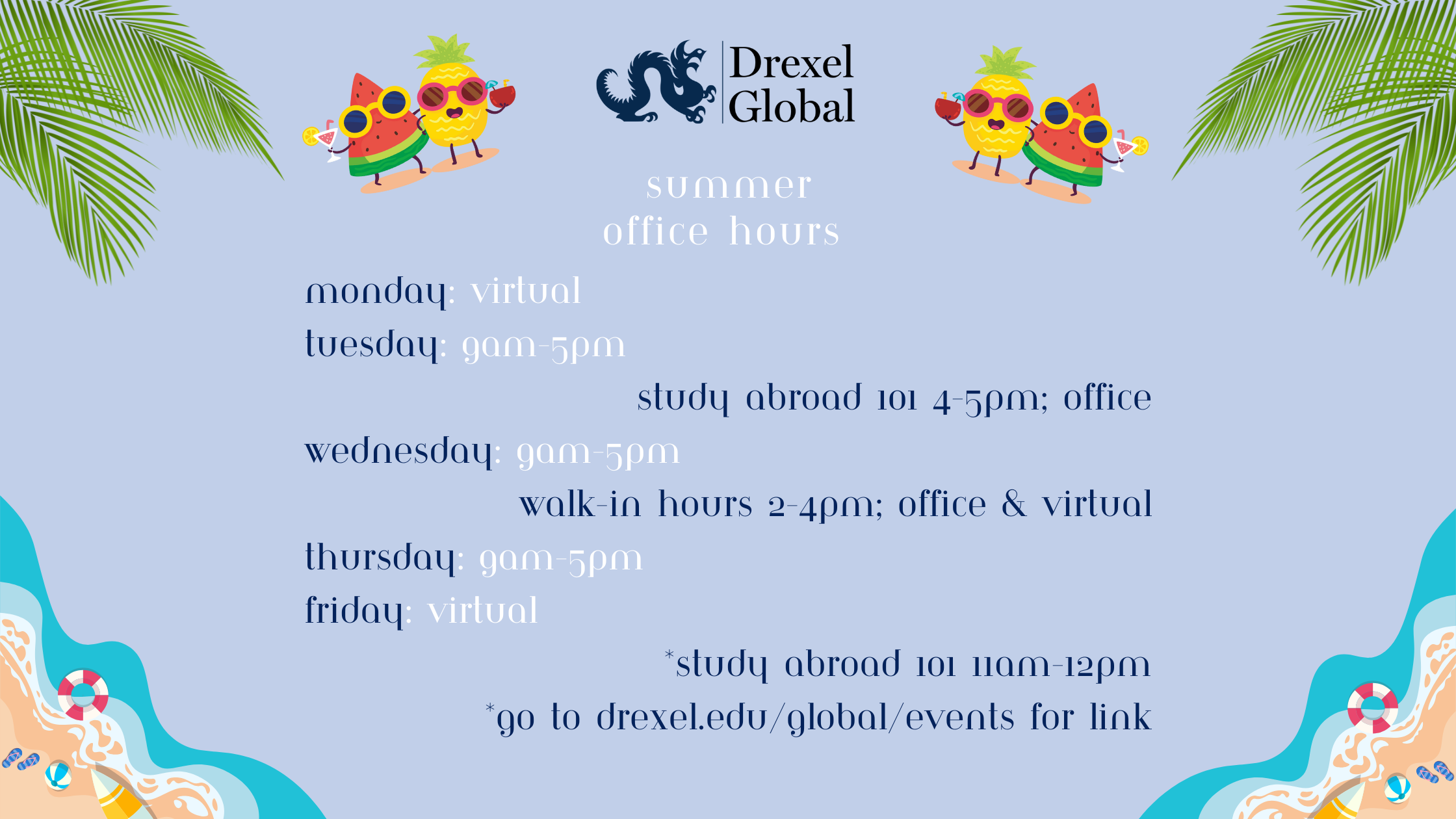 Drexel Global

summer office hours

monday: virtual

tuesday: 9am-5pm

study abroad 101 4-5pm; office

wednesday: 9am-5pm

walk-in hours 2-4pm; office & virtual

thursday: 9am-5pm

friday: virtual

*study abroad 101 11am-12pm

*go to drexel.edu/global/events for link